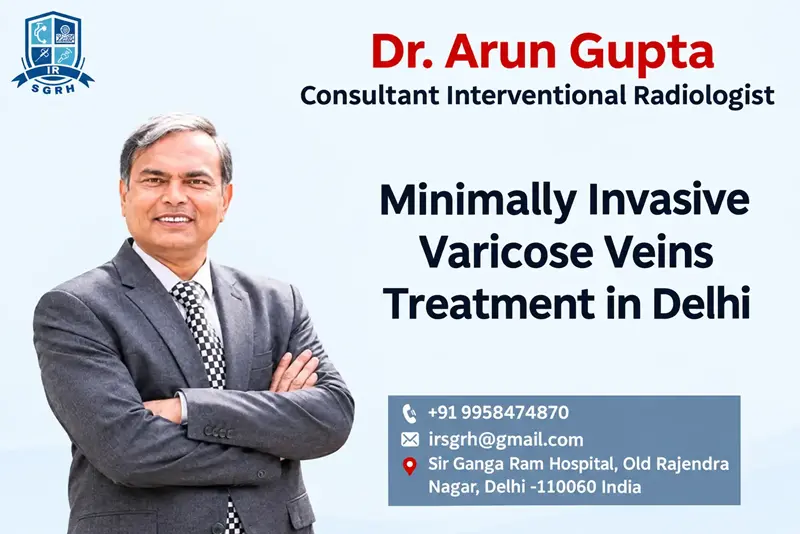 IR
SGRH

Dr. Arun Gupta
Consultant Interventional Radiologist

Minimally Invasive Varicose Veins Treatment in Delhi

+91 9958474870
irsgrh@gmail.com
Sir Ganga Ram Hospital, Old Rajendra Nagar, Delhi -110060 India